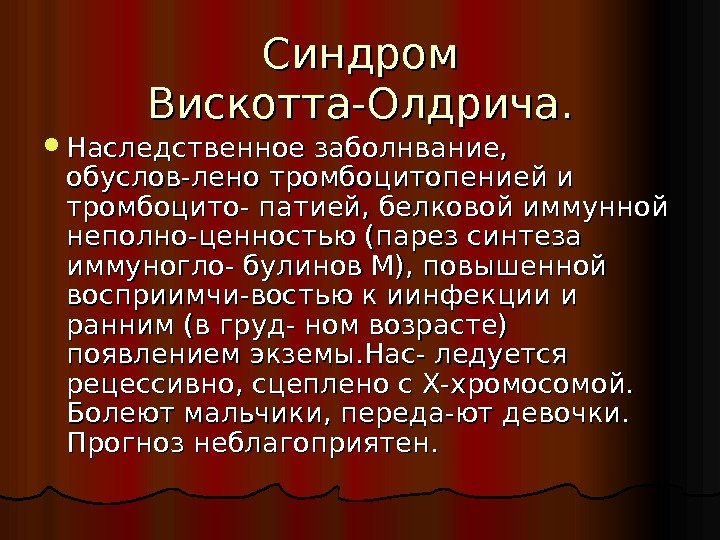 Синдром Вискотта-Олдрича.

Наследственное заболнвание, обуслов-лено тромбоцитопенией и тромбоцито- патией, белковой иммунной неполно-ценностью (парез синтеза иммуногло- булинов М), повышенной восприимчи-востью к иинфекции и ранним (в груд- ном возрасте) появлением экземы.Нас- ледуется рецессивно, сцеплено с Х-хромосомой. Болеют мальчики, переда-ют девочки. Прогноз неблагоприятен.